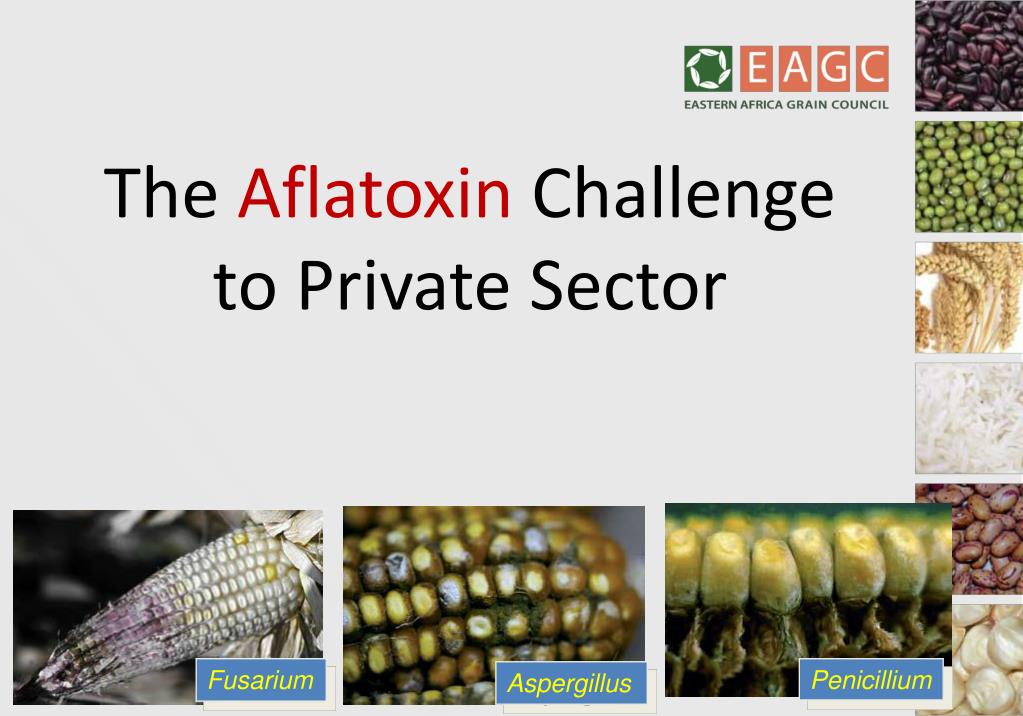 EAGC
EASTERN AFRICA GRAIN COUNCIL

The Aflatoxin Challenge to Private Sector

Fusarium

Aspergillus

Penicillium